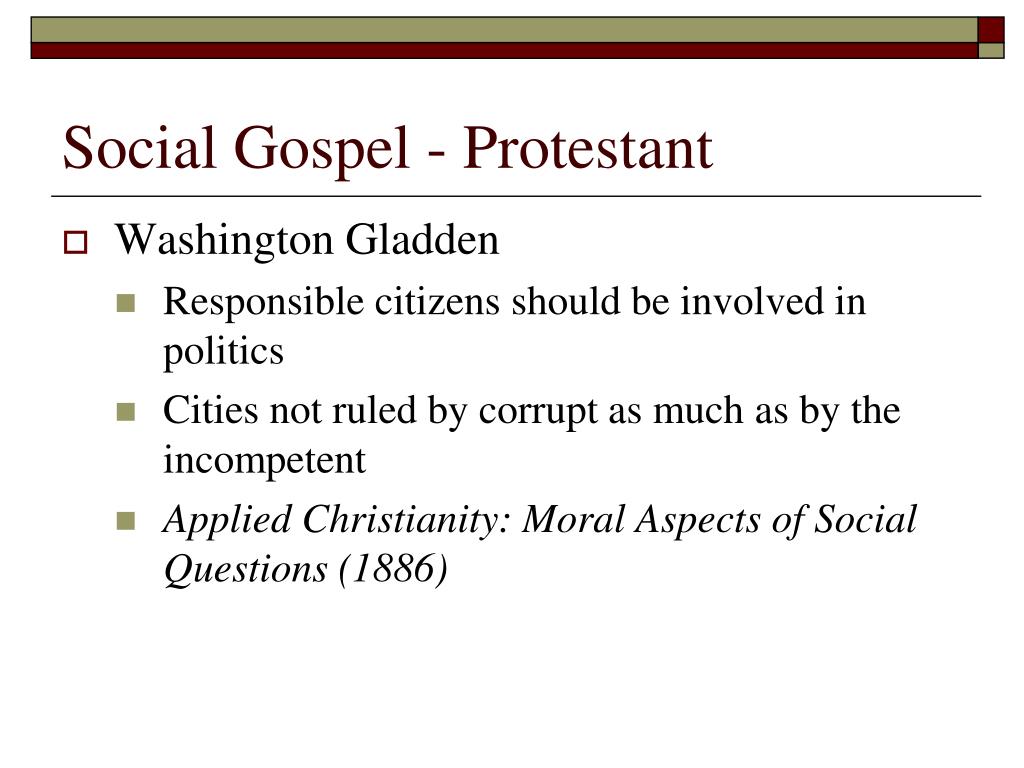 Social Gospel - Protestant

Washington Gladden

Responsible citizens should be involved in politics

Cities not ruled by corrupt as much as by the incompetent

Applied Christianity: Moral Aspects of Social Questions (1886)